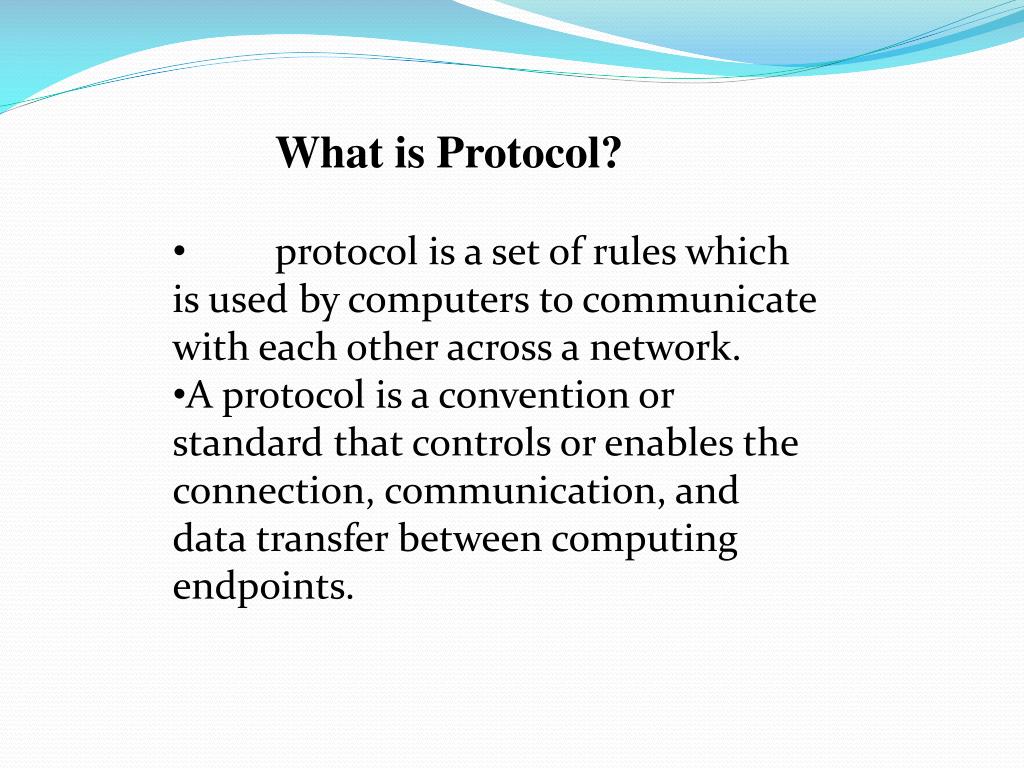 What is Protocol?

• protocol is a set of rules which is used by computers to communicate with each other across a network.
•A protocol is a convention or standard that controls or enables the connection, communication, and data transfer between computing endpoints.